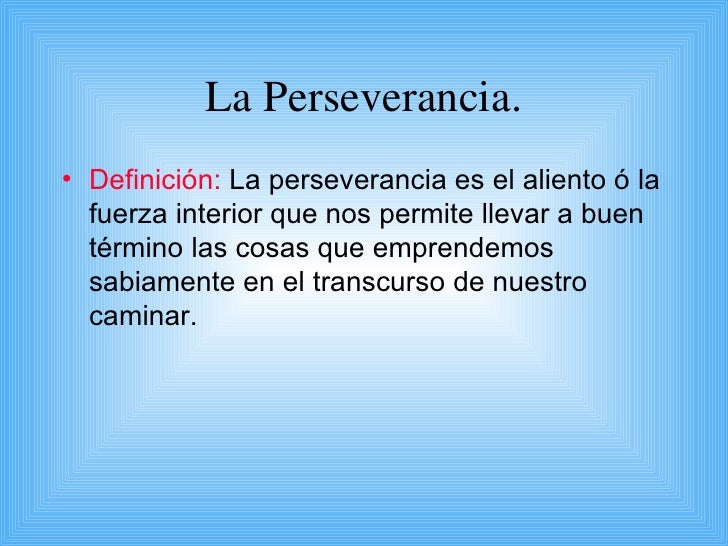 La Perseverancia.

• Definición: La perseverancia es el aliento ó la fuerza interior que nos permite llevar a buen término las cosas que emprendemos sabiamente en el transcurso de nuestro caminar.